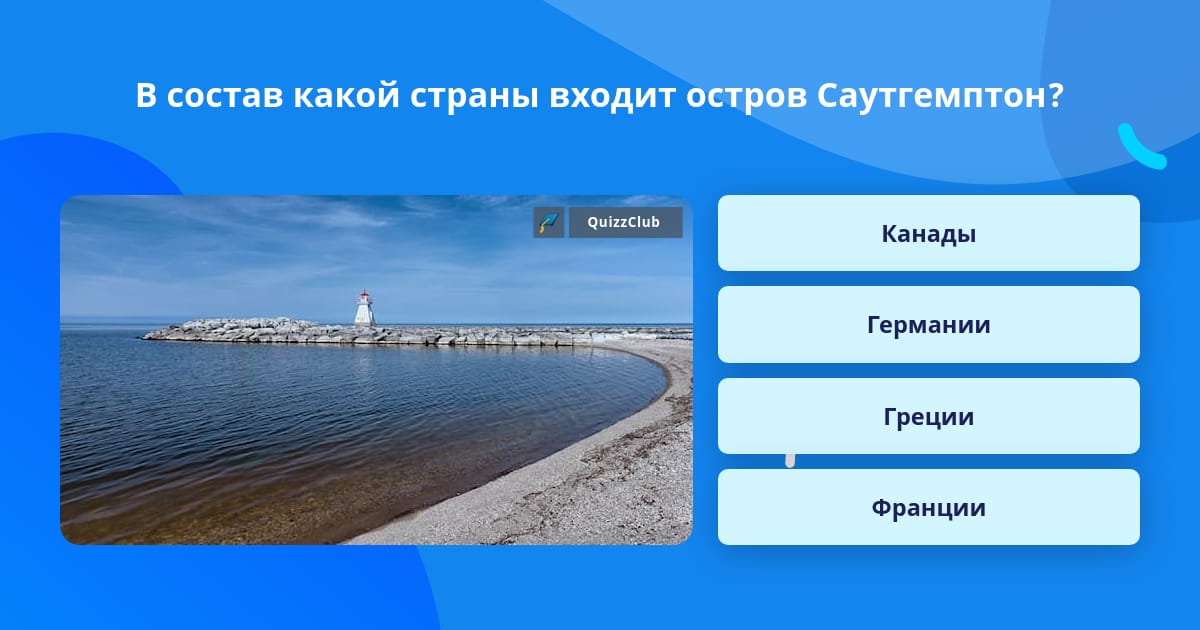 В состав какой страны входит остров Саутгемптон?

QuizzClub

Канады

Германии

Греции

Франции